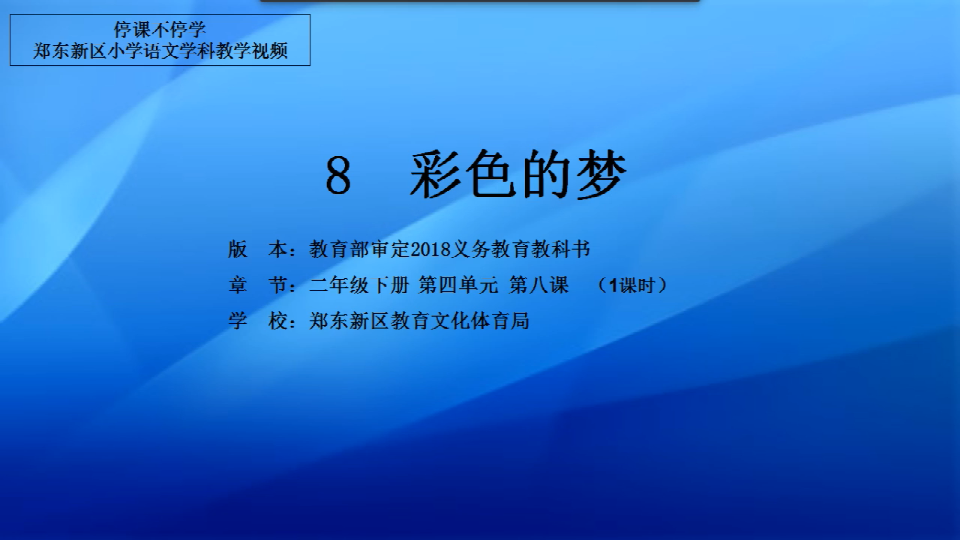 停课不停学
郑东新区小学语文学科教学视频

8 彩色的梦

版 本：教育部审定2018义务教育教科书
章 节：二年级下册 第四单元 第八课 （1课时）
学 校：郑东新区教育文化体育局